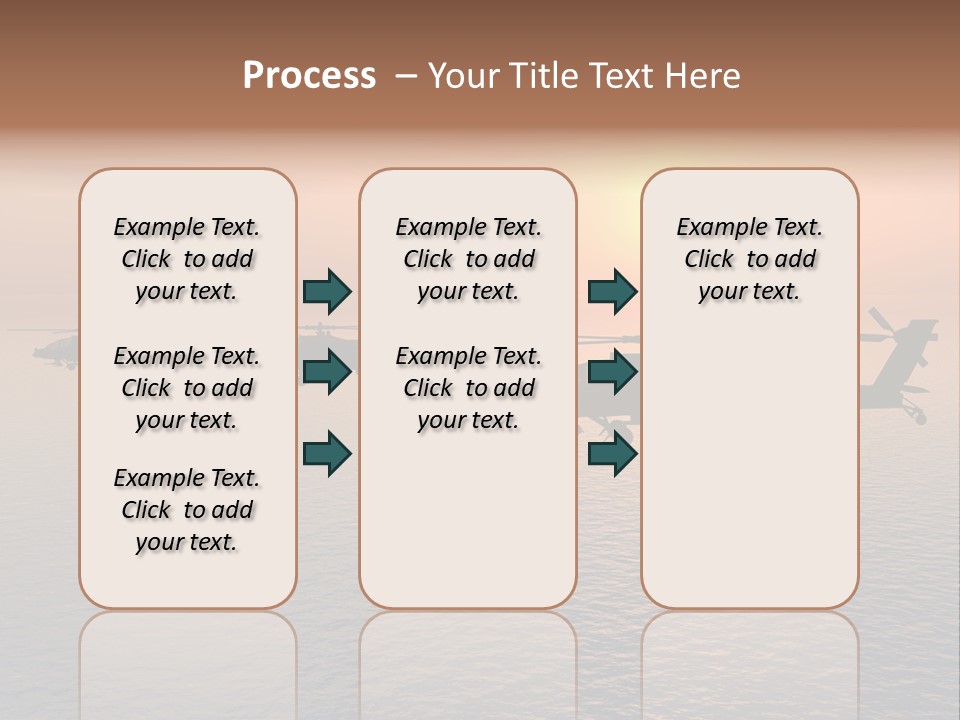 Process – Your Title Text Here

Example Text. Click to add your text.

Example Text. Click to add your text.

Example Text. Click to add your text.

Example Text. Click to add your text.

Example Text. Click to add your text.

Example Text. Click to add your text.